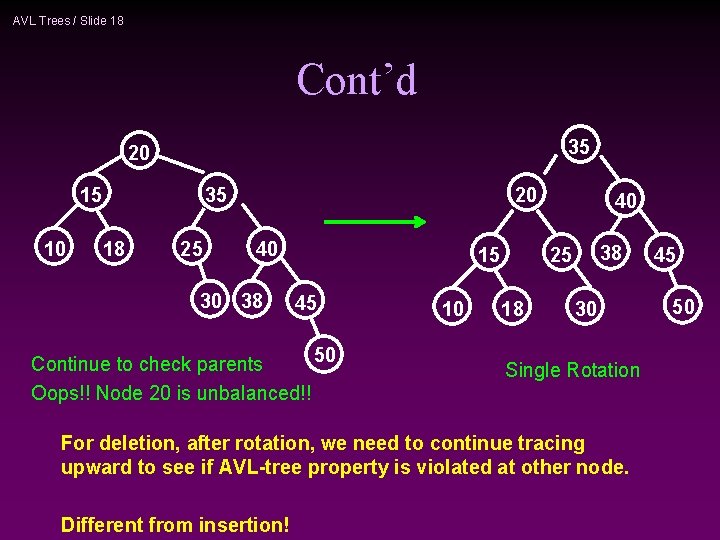 AVL Trees / Slide 18

Cont'd

20
15
35
10
18
25
40
30
38
45
50

35
20
40
15
25
38
45
10
18
30
50

Continue to check parents
Oops!! Node 20 is unbalanced!!

Single Rotation

For deletion, after rotation, we need to continue tracing upward to see if AVL-tree property is violated at other node.

Different from insertion!